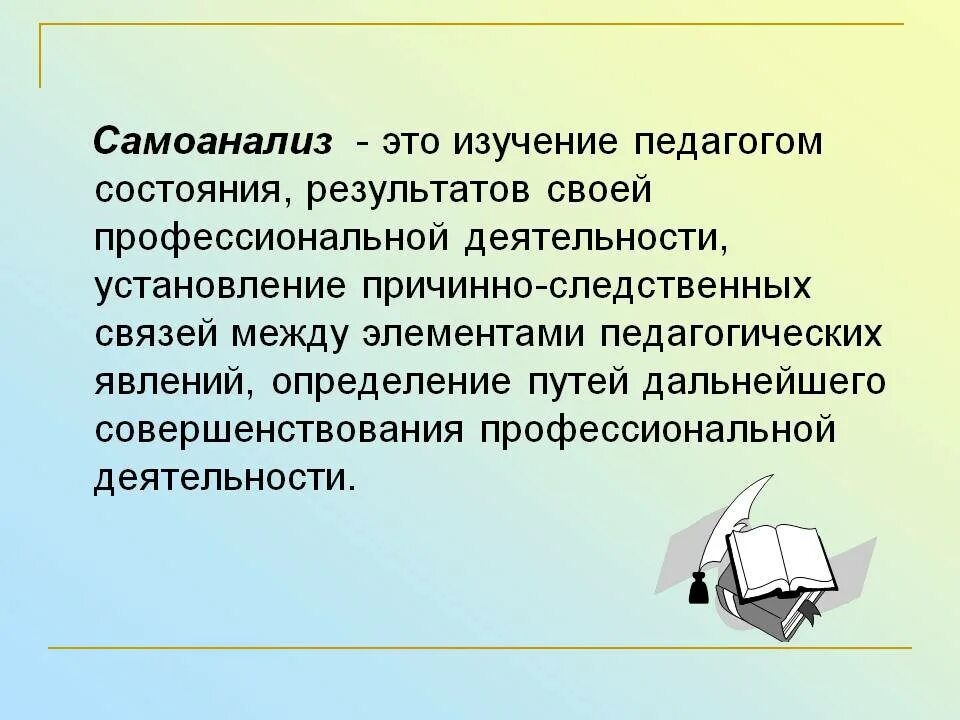 Самоанализ - это изучение педагогом состояния, результатов своей профессиональной деятельности, установление причинно-следственных связей между элементами педагогических явлений, определение путей дальнейшего совершенствования профессиональной деятельности.